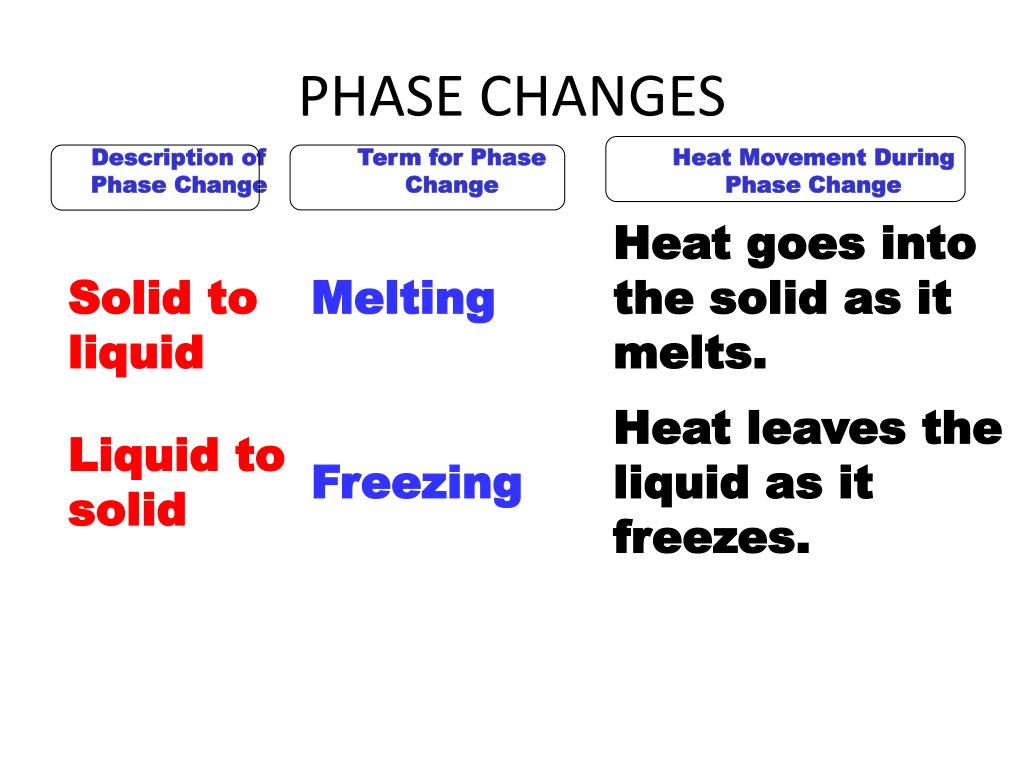 PHASE CHANGES

| Description of Phase Change | Term for Phase Change | Heat Movement During Phase Change |
|---|---|---|
| Solid to liquid | Melting | Heat goes into the solid as it melts. |
| Liquid to solid | Freezing | Heat leaves the liquid as it freezes. |